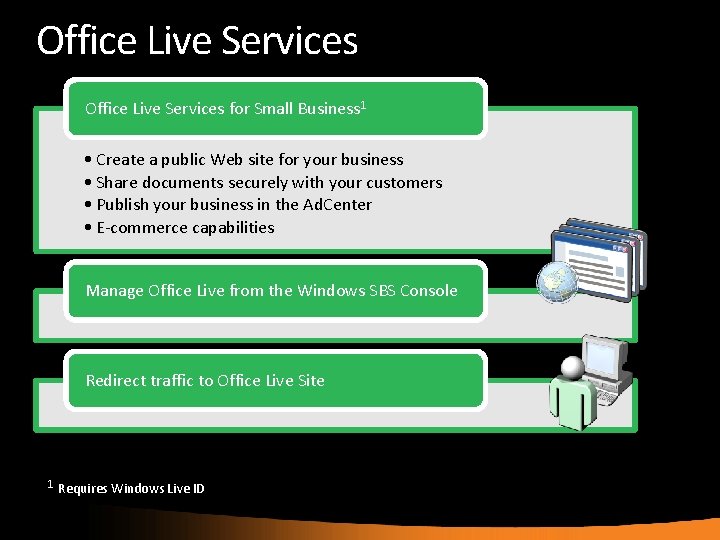 Office Live Services

Office Live Services for Small Business$^1$

• Create a public Web site for your business
• Share documents securely with your customers
• Publish your business in the AdCenter
• E-commerce capabilities

Manage Office Live from the Windows SBS Console

Redirect traffic to Office Live Site

$^1$ Requires Windows Live ID